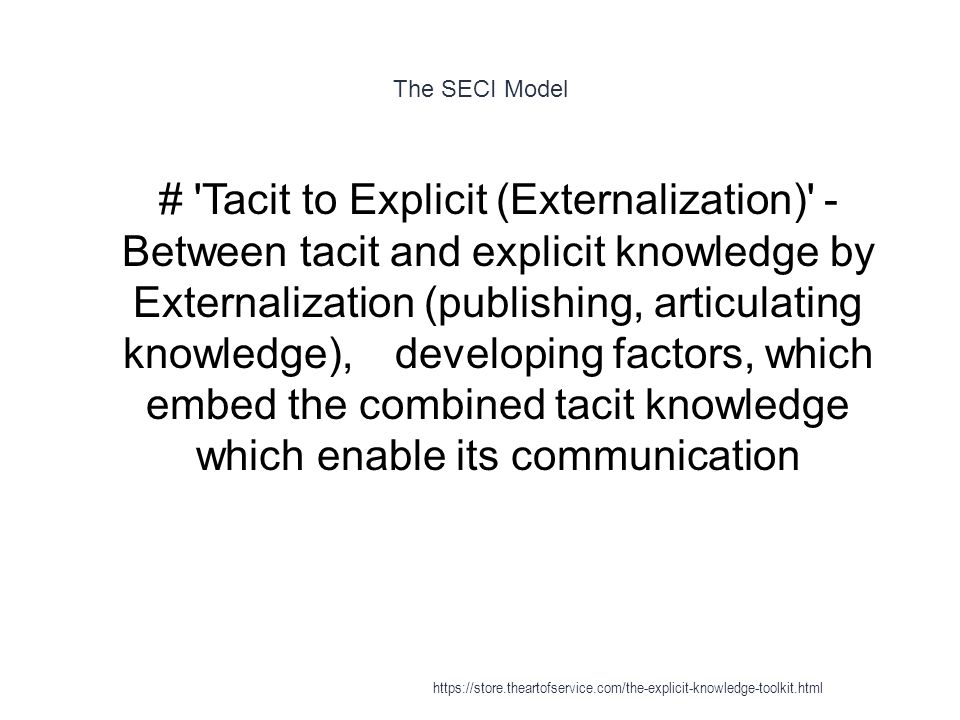 The SECI Model

# 'Tacit to Explicit (Externalization)' - Between tacit and explicit knowledge by Externalization (publishing, articulating knowledge), developing factors, which embed the combined tacit knowledge which enable its communication

https://store.theartofservice.com/the-explicit-knowledge-toolkit.html